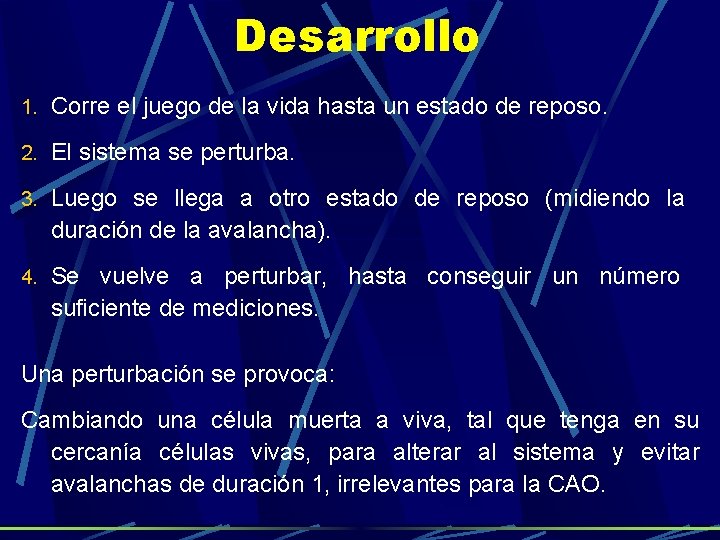 Desarrollo

1. Corre el juego de la vida hasta un estado de reposo.

2. El sistema se perturba.

3. Luego se llega a otro estado de reposo (midiendo la duración de la avalancha).

4. Se vuelve a perturbar, hasta conseguir un número suficiente de mediciones.

Una perturbación se provoca:

Cambiando una célula muerta a viva, tal que tenga en su cercanía células vivas, para alterar al sistema y evitar avalanchas de duración 1, irrelevantes para la CAO.